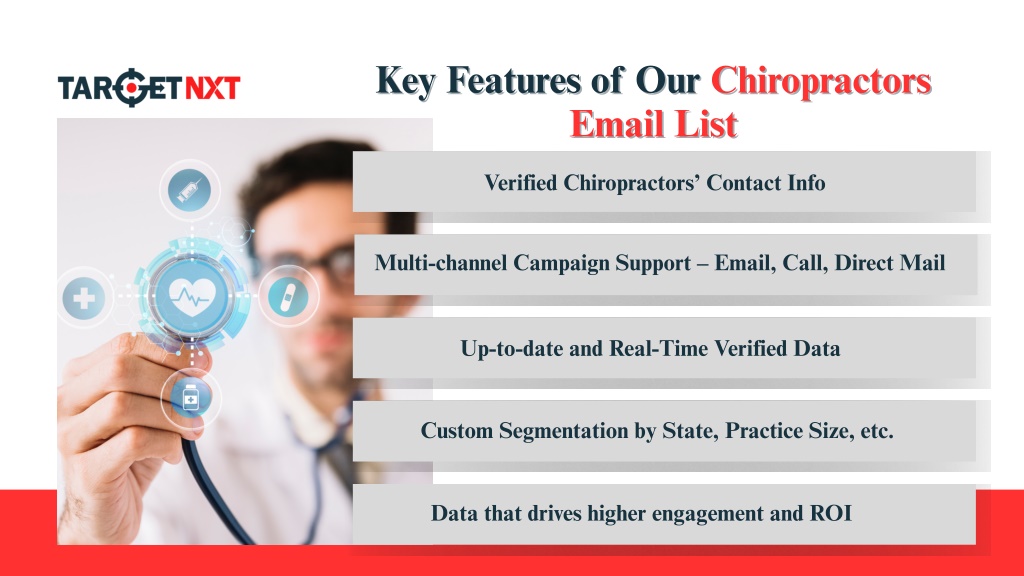 TARGETNXT

Key Features of Our Chiropractors Email List

Verified Chiropractors' Contact Info

Multi-channel Campaign Support – Email, Call, Direct Mail

Up-to-date and Real-Time Verified Data

Custom Segmentation by State, Practice Size, etc.

Data that drives higher engagement and ROI